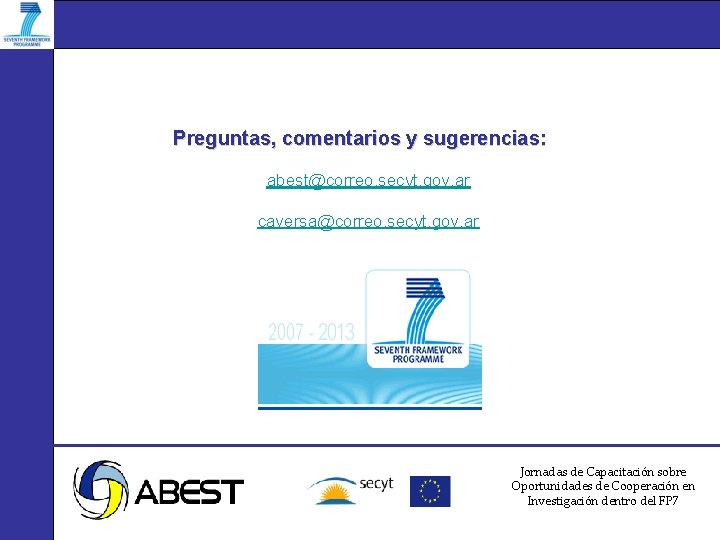 SEVENTH FRAMEWORK PROGRAMME

Preguntas, comentarios y sugerencias:

abest@correo.secyt.gov.ar

caversa@correo.secyt.gov.ar

2007 - 2013

SEVENTH FRAMEWORK PROGRAMME

ABEST

secyt

Jornadas de Capacitación sobre Oportunidades de Cooperación en Investigación dentro del FP7